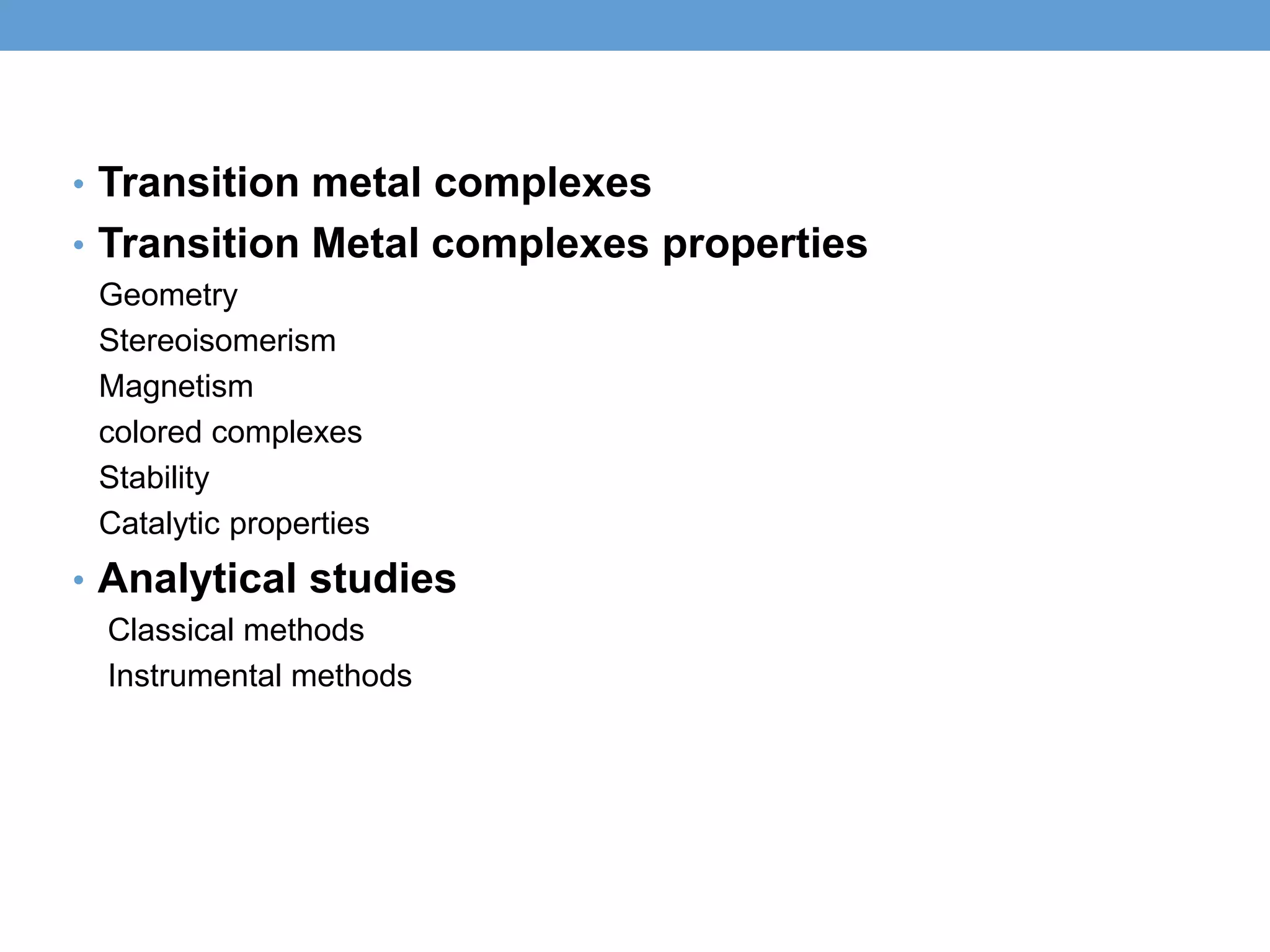 • Transition metal complexes
• Transition Metal complexes properties
Geometry
Stereoisomerism
Magnetism
colored complexes
Stability
Catalytic properties
• Analytical studies
Classical methods
Instrumental methods